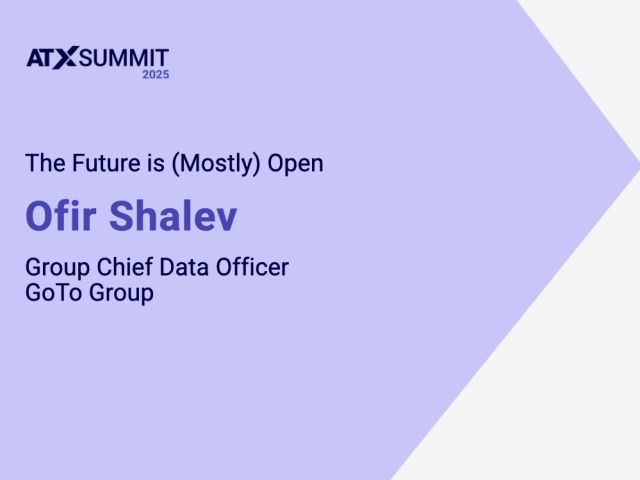 ATXSUMMIT
2025

The Future is (Mostly) Open

Ofir Shalev

Group Chief Data Officer
GoTo Group